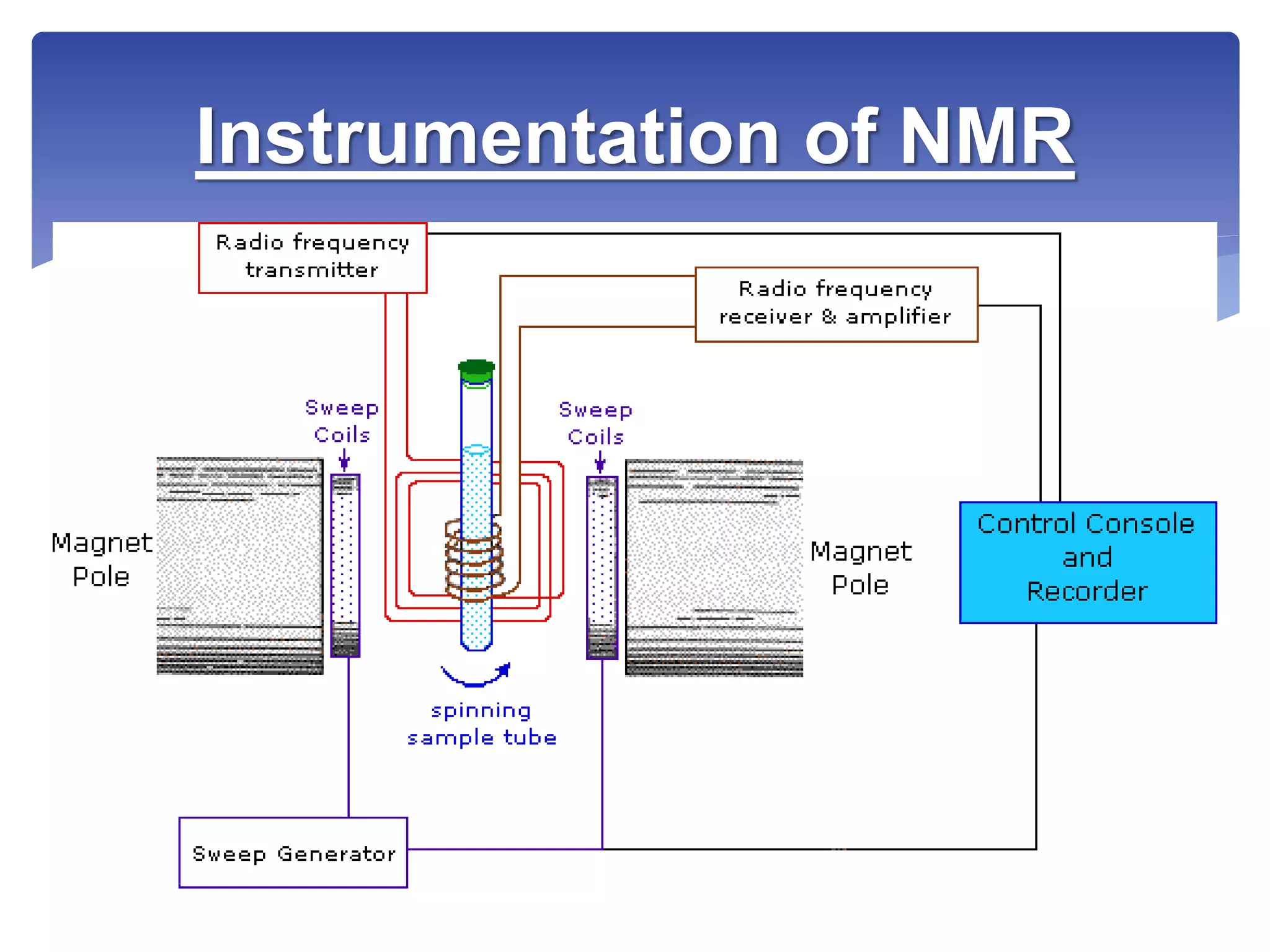 Instrumentation of NMR

Radio frequency transmitter

Radio frequency receiver & amplifier

Sweep Coils

Sweep Coils

Magnet Pole

Magnet Pole

Control Console and Recorder

spinning sample tube

Sweep Generator